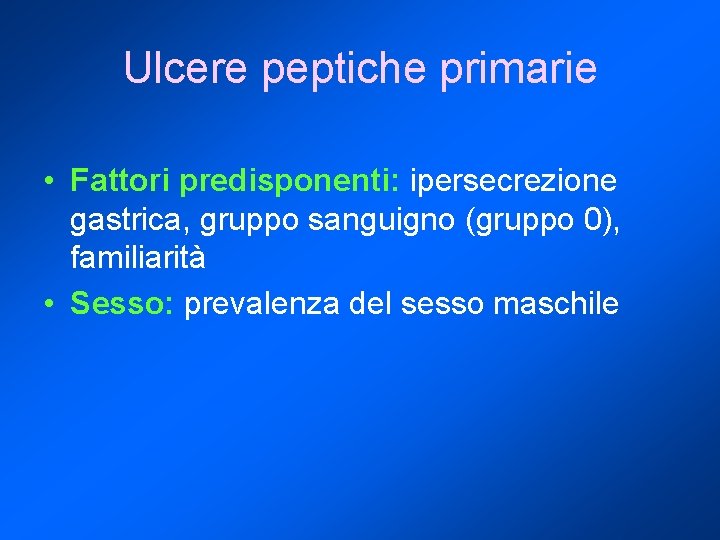 Ulcere peptiche primarie

• Fattori predisponenti: ipersecrezione gastrica, gruppo sanguigno (gruppo 0), familiarità

• Sesso: prevalenza del sesso maschile